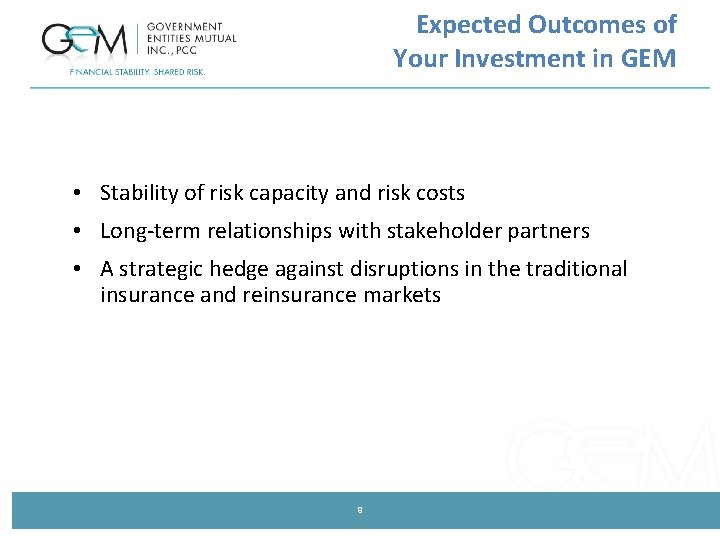 GEM GOVERNMENT ENTITIES MUTUAL INC., PCC

FINANCIAL STABILITY. SHARED RISK.

Expected Outcomes of Your Investment in GEM

• Stability of risk capacity and risk costs

• Long-term relationships with stakeholder partners

• A strategic hedge against disruptions in the traditional insurance and reinsurance markets

GEM

8